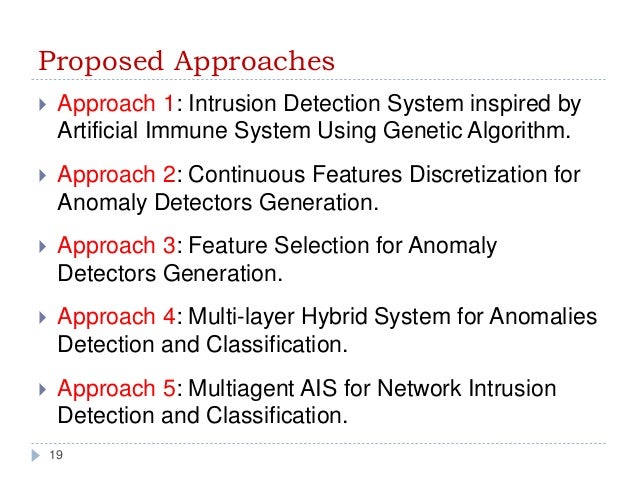 Proposed Approaches

Approach 1: Intrusion Detection System inspired by Artificial Immune System Using Genetic Algorithm.

Approach 2: Continuous Features Discretization for Anomaly Detectors Generation.

Approach 3: Feature Selection for Anomaly Detectors Generation.

Approach 4: Multi-layer Hybrid System for Anomalies Detection and Classification.

Approach 5: Multiagent AIS for Network Intrusion Detection and Classification.

19